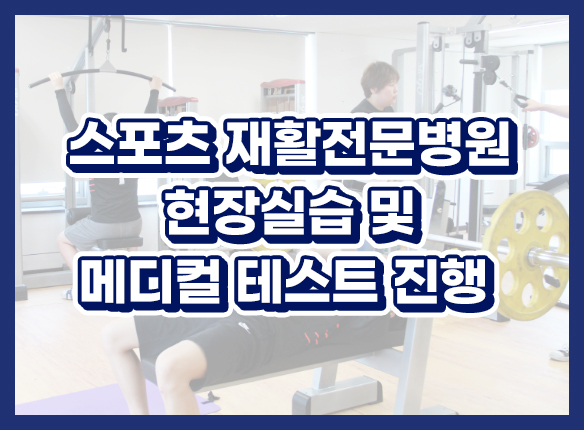 스포츠 재활전문병원
현장실습 및
메디컬 테스트 진행